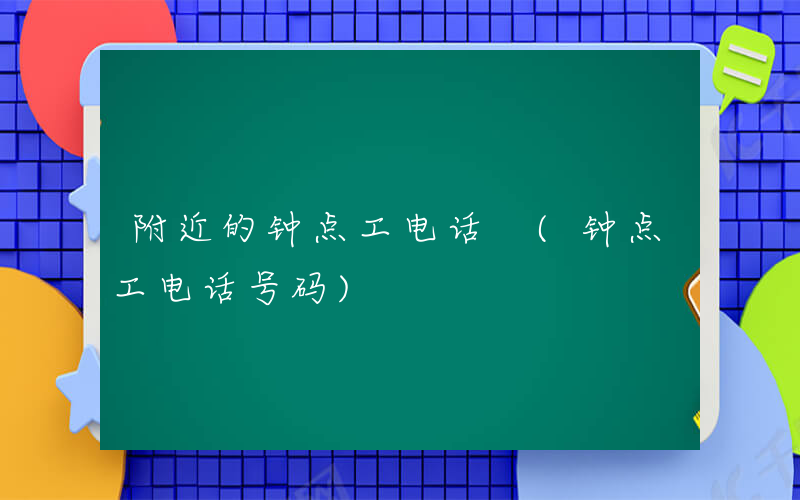 附近的钟点工电话 （钟点工电话号码）